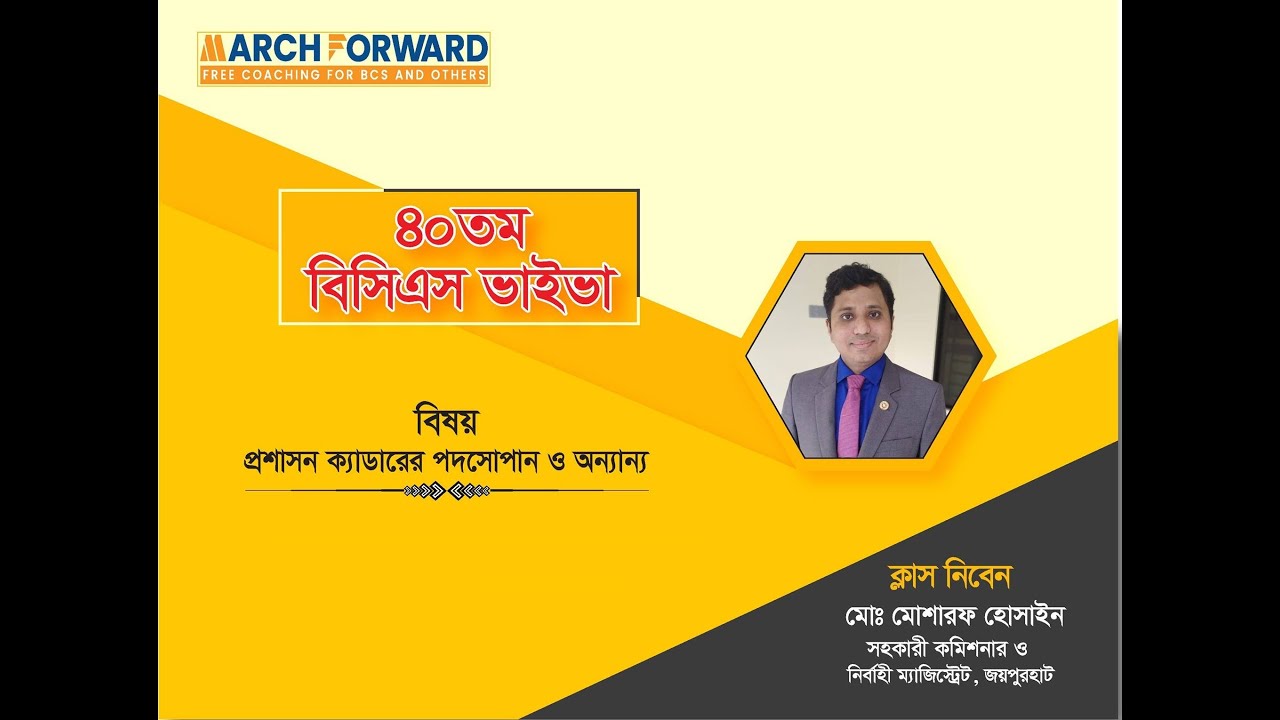 MARCH FORWARD
FREE COACHING FOR BCS AND OTHERS

৪০তম
বিসিএস ভাইভা

বিষয়
প্রশাসন ক্যাডারের পদসোপান ও অন্যান্য

ক্লাস নিবেন
মোঃ মোশারফ হোসাইন
সহকারী কমিশনার ও
নির্বাহী ম্যাজিস্ট্রেট, জয়পুরহাট